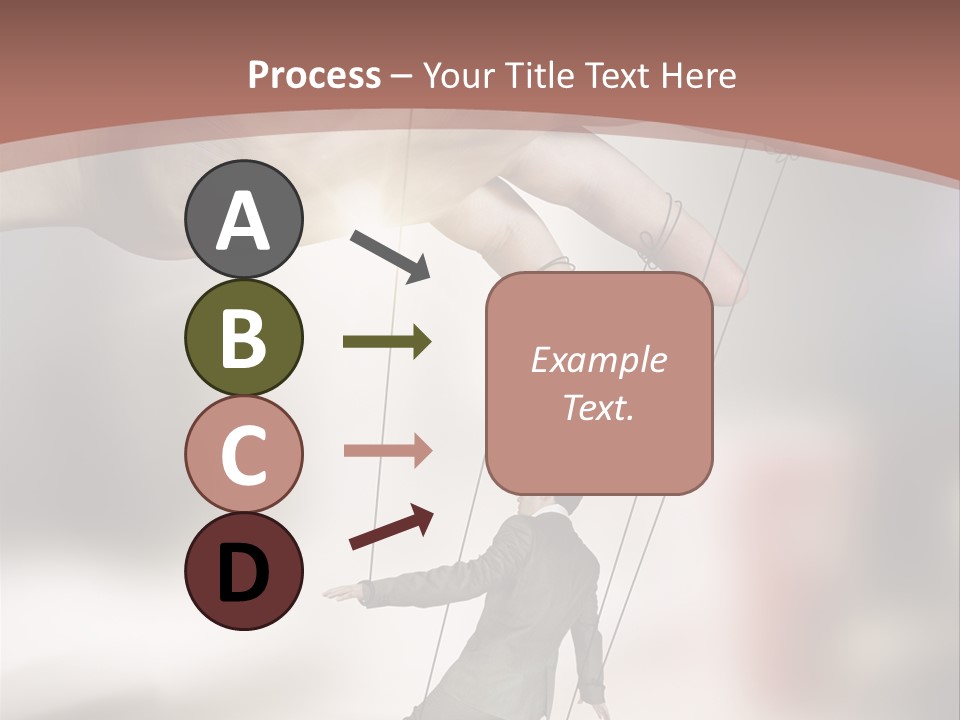 Process – Your Title Text Here

A

B

C

D

Example Text.